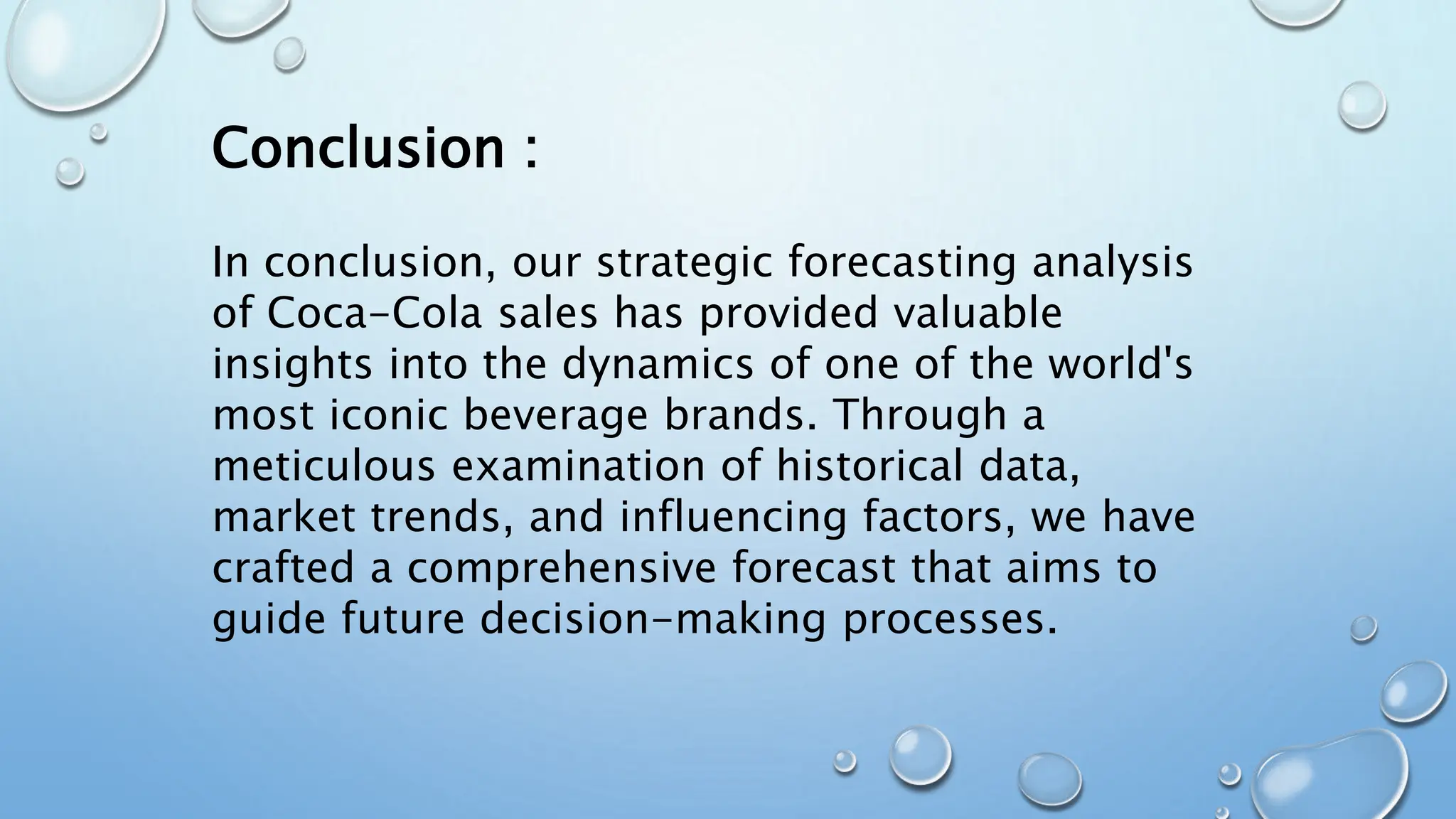 Conclusion :

In conclusion, our strategic forecasting analysis of Coca-Cola sales has provided valuable insights into the dynamics of one of the world's most iconic beverage brands. Through a meticulous examination of historical data, market trends, and influencing factors, we have crafted a comprehensive forecast that aims to guide future decision-making processes.